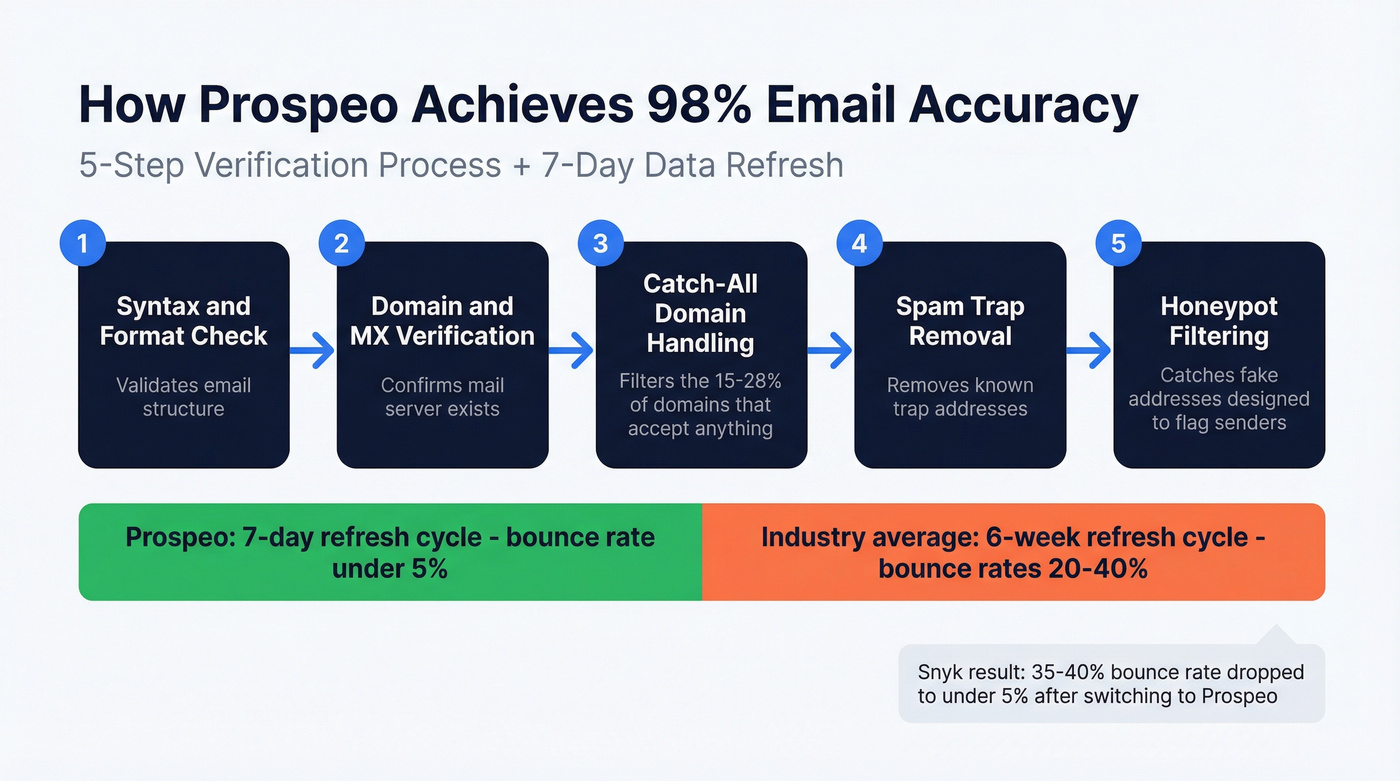 How Prospeo Achieves 98% Email Accuracy

5-Step Verification Process + 7-Day Data Refresh

1
Syntax and Format Check
Validates email structure

2
Domain and MX Verification
Confirms mail server exists

3
Catch-All Domain Handling
Filters the 15-28% of domains that accept anything

4
Spam Trap Removal
Removes known trap addresses

5
Honeypot Filtering
Catches fake addresses designed to flag senders

Prospeo: 7-day refresh cycle - bounce rate under 5%

Industry average: 6-week refresh cycle - bounce rates 20-40%

Snyk result: 35-40% bounce rate dropped to under 5% after switching to Prospeo